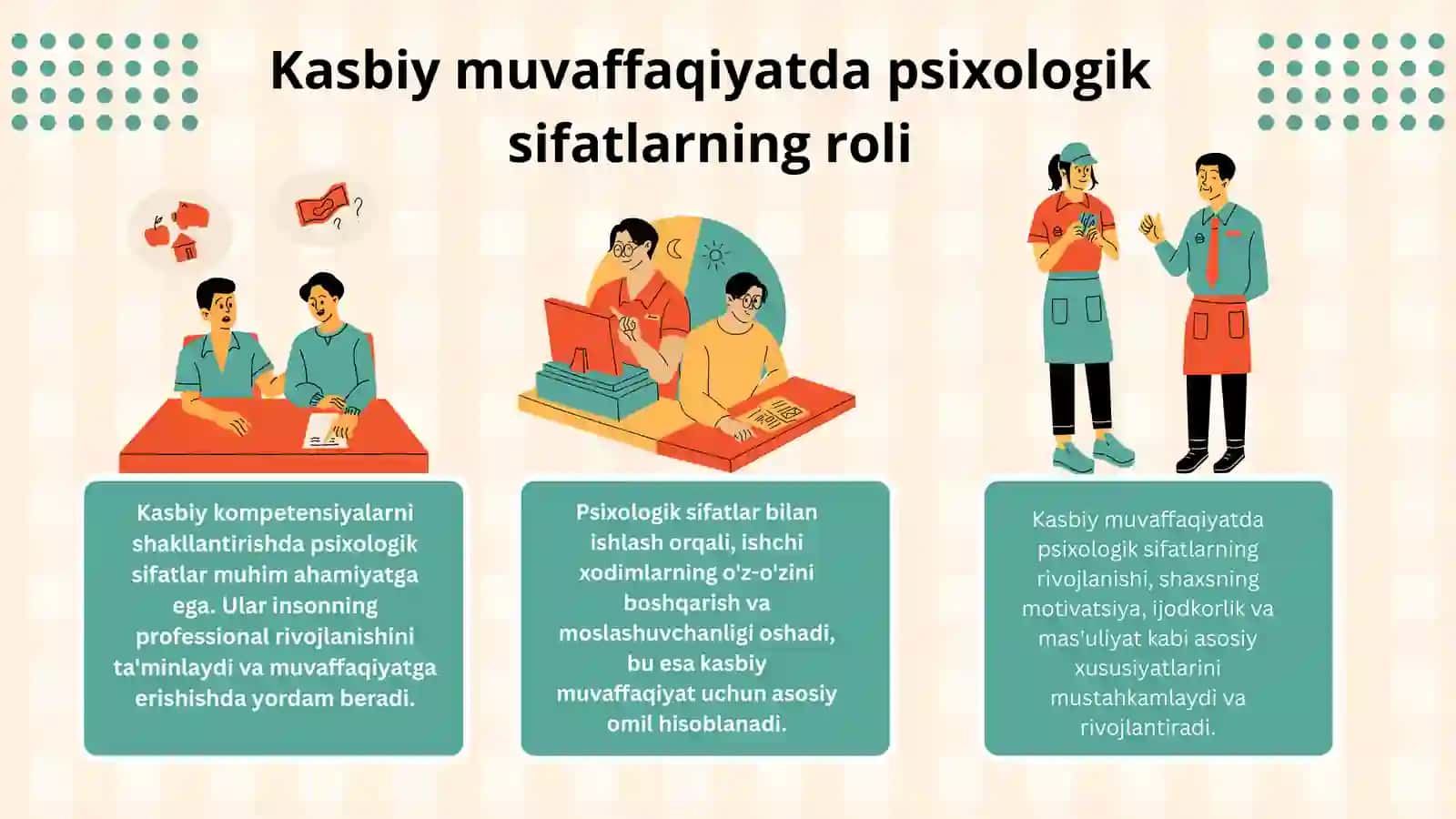 Kasbiy muvaffaqiyatda psixologik sifatlarning roli

Kasbiy kompetensiyalarni shakllantirishda psixologik sifatlar muhim ahamiyatga ega. Ular insonning professional rivojlanishini ta'minlaydi va muvaffaqiyatga erishishda yordam beradi.

Psixologik sifatlar bilan ishlash orqali, ishchi xodimlarning o'z-o'zini boshqarish va moslashuvchanligi oshadi, bu esa kasbiy muvaffaqiyat uchun asosiy omil hisoblanadi.

Kasbiy muvaffaqiyatda psixologik sifatlarning rivojlanishi, shaxsning motivatsiya, ijodkorlik va mas'uliyat kabi asosiy xususiyatlarini mustahkamlaydi va rivojlantiradi.